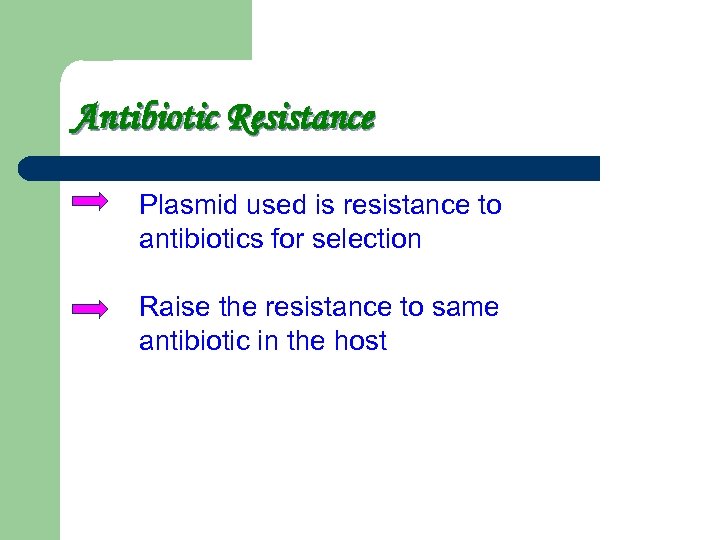 Antibiotic Resistance

Plasmid used is resistance to antibiotics for selection

Raise the resistance to same antibiotic in the host